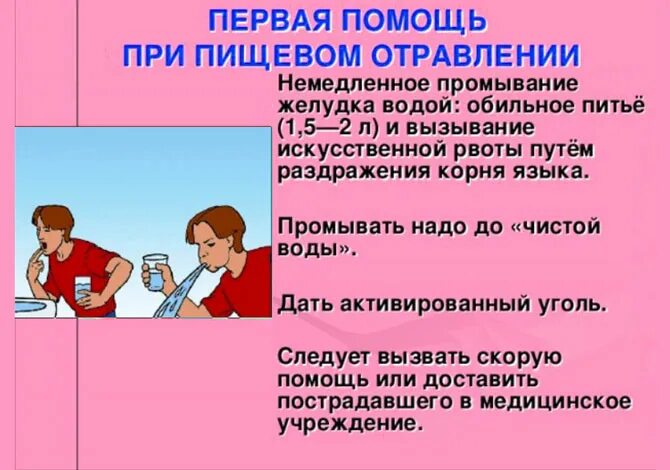 ПЕРВАЯ ПОМОЩЬ
ПРИ ПИЩЕВОМ ОТРАВЛЕНИИ

Немедленное промывание желудка водой: обильное питьё (1,5—2 л) и вызывание искусственной рвоты путём раздражения корня языка.

Промывать надо до «чистой воды».

Дать активированный уголь.

Следует вызвать скорую помощь или доставить пострадавшего в медицинское учреждение.